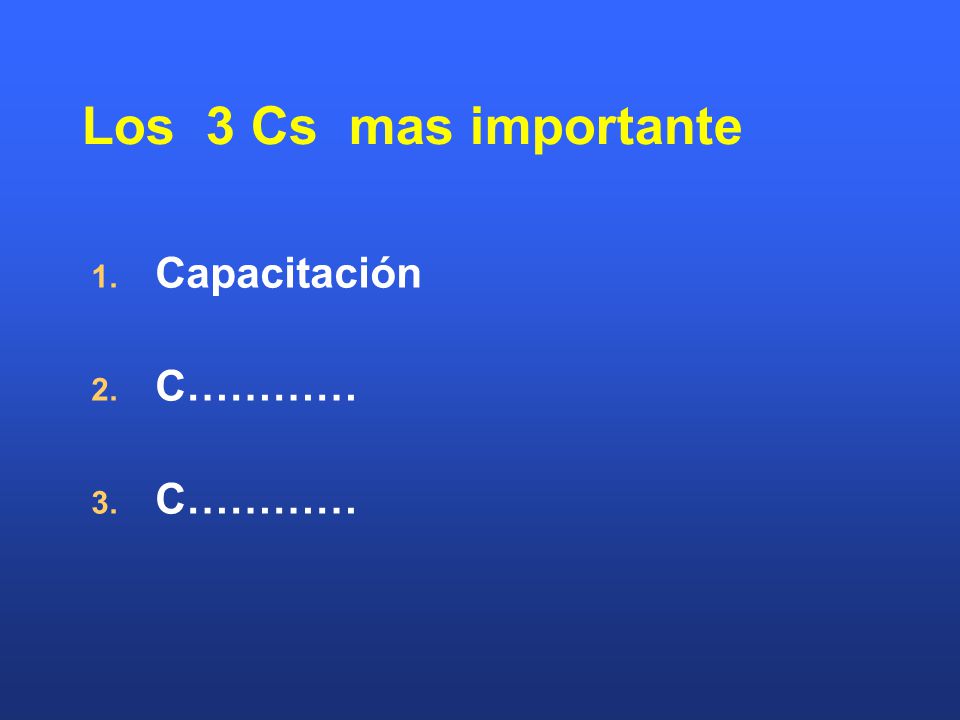 Los 3 Cs mas importante

1. Capacitación

2. C…………

3. C…………